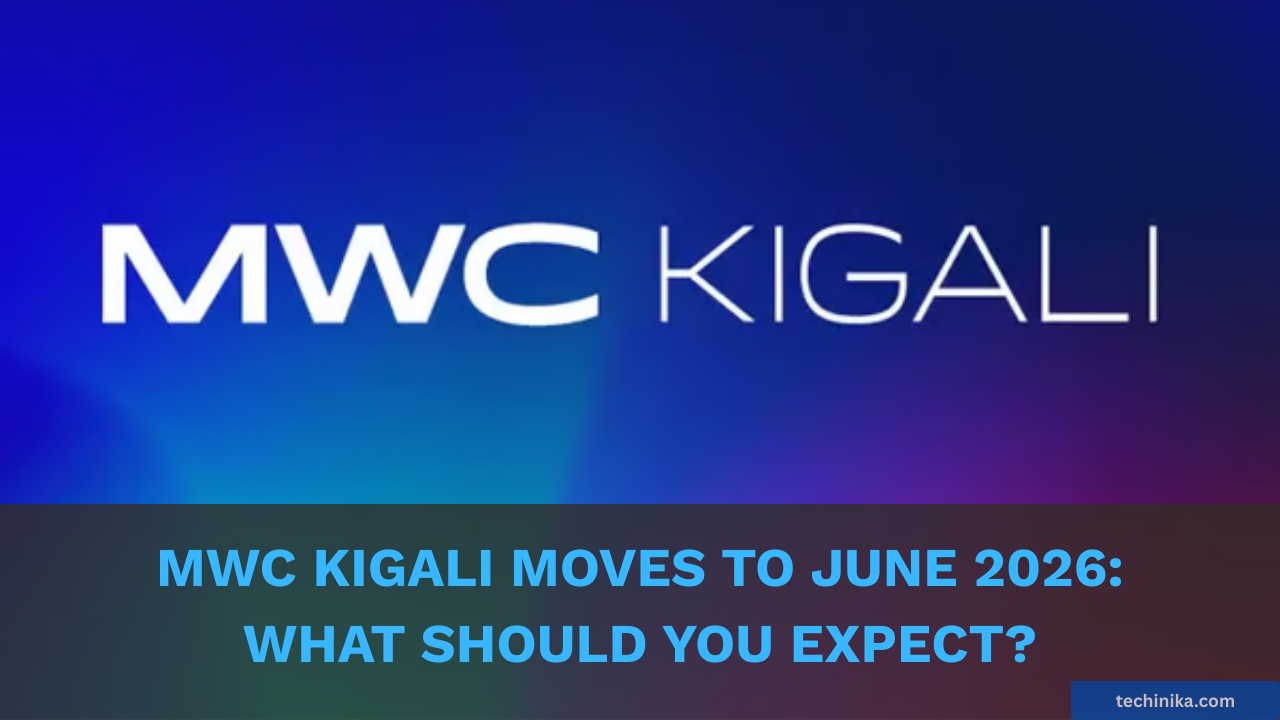 MWC KIGALI

MWC KIGALI MOVES TO JUNE 2026: WHAT SHOULD YOU EXPECT?

techinika.com